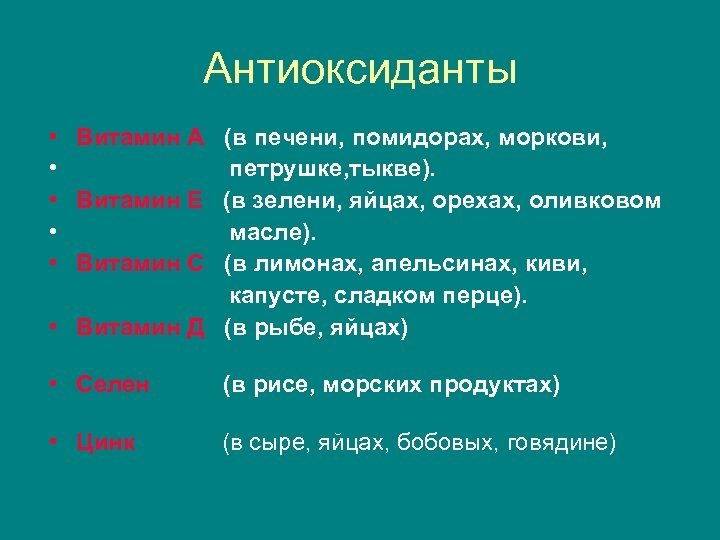 Антиоксиданты

• Витамин А (в печени, помидорах, моркови,
• петрушке,тыкве).
• Витамин Е (в зелени, яйцах, орехах, оливковом
• масле).
• Витамин С (в лимонах, апельсинах, киви, капусте, сладком перце).
• Витамин Д (в рыбе, яйцах)

• Селен (в рисе, морских продуктах)

• Цинк (в сыре, яйцах, бобовых, говядине)